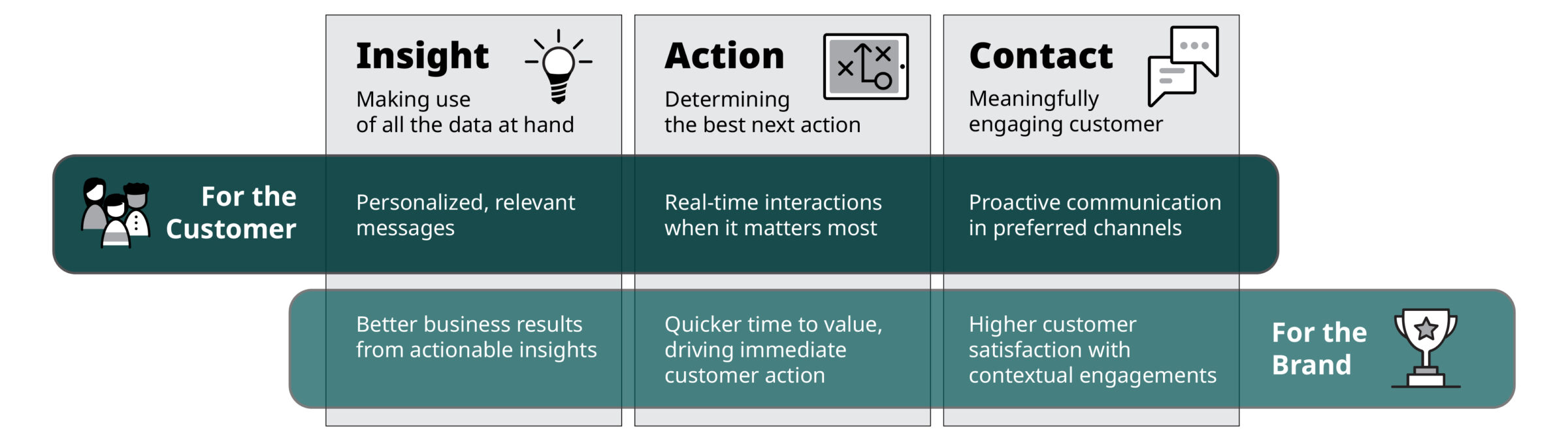 Insight
Making use of all the data at hand

Action
Determining the best next action

Contact
Meaningfully engaging customer

For the Customer

Personalized, relevant messages

Real-time interactions when it matters most

Proactive communication in preferred channels

Better business results from actionable insights

Quicker time to value, driving immediate customer action

Higher customer satisfaction with contextual engagements

For the Brand